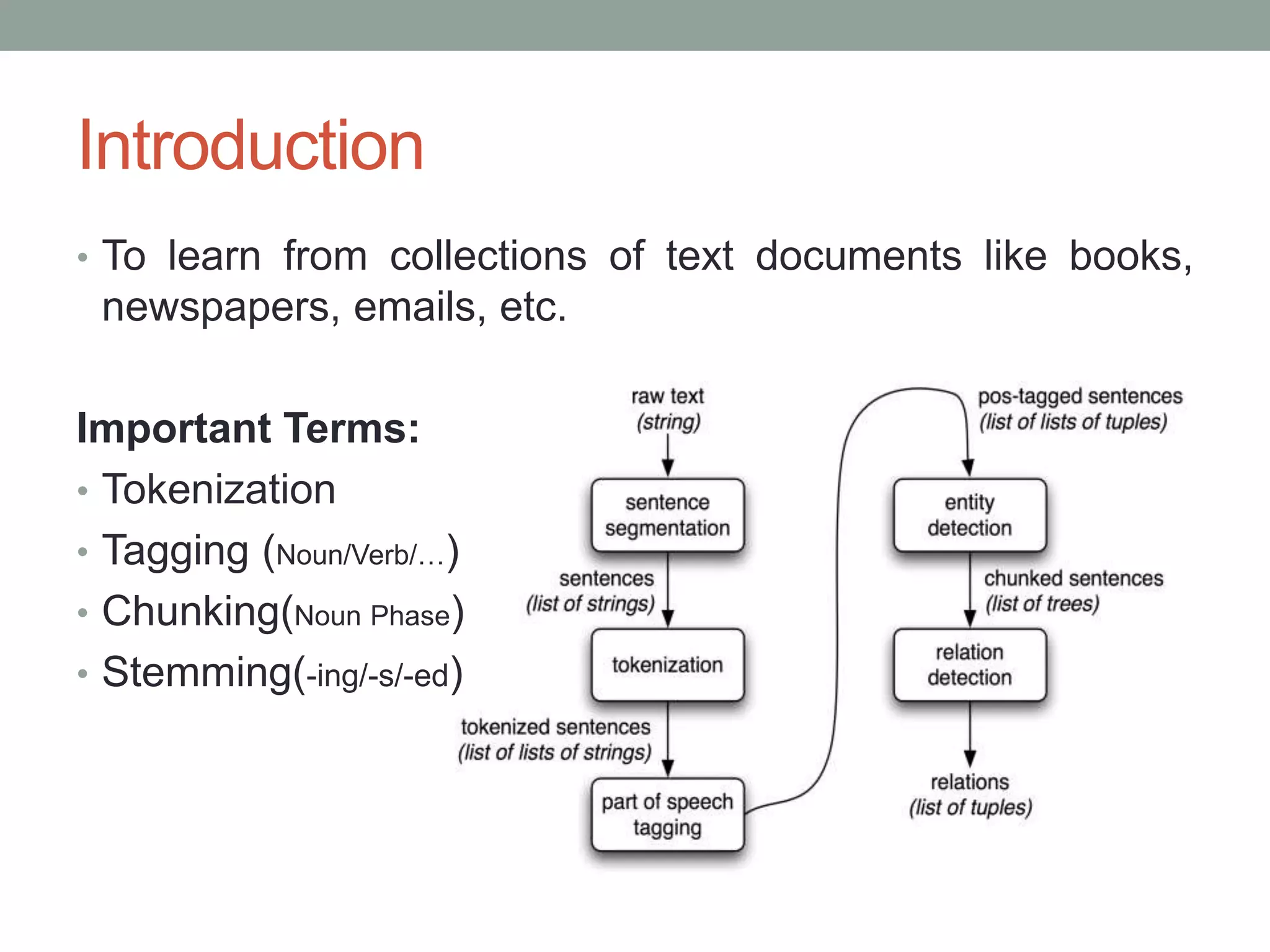 Introduction

• To learn from collections of text documents like books, newspapers, emails, etc.

Important Terms:

• Tokenization
• Tagging (Noun/Verb/…)
• Chunking(Noun Phase)
• Stemming(-ing/-s/-ed)

raw text
(string)

sentence segmentation

sentences
(list of strings)

tokenization

tokenized sentences
(list of lists of strings)

part of speech tagging

pos-tagged sentences
(list of lists of tuples)

entity detection

chunked sentences
(list of trees)

relation detection

relations
(list of tuples)